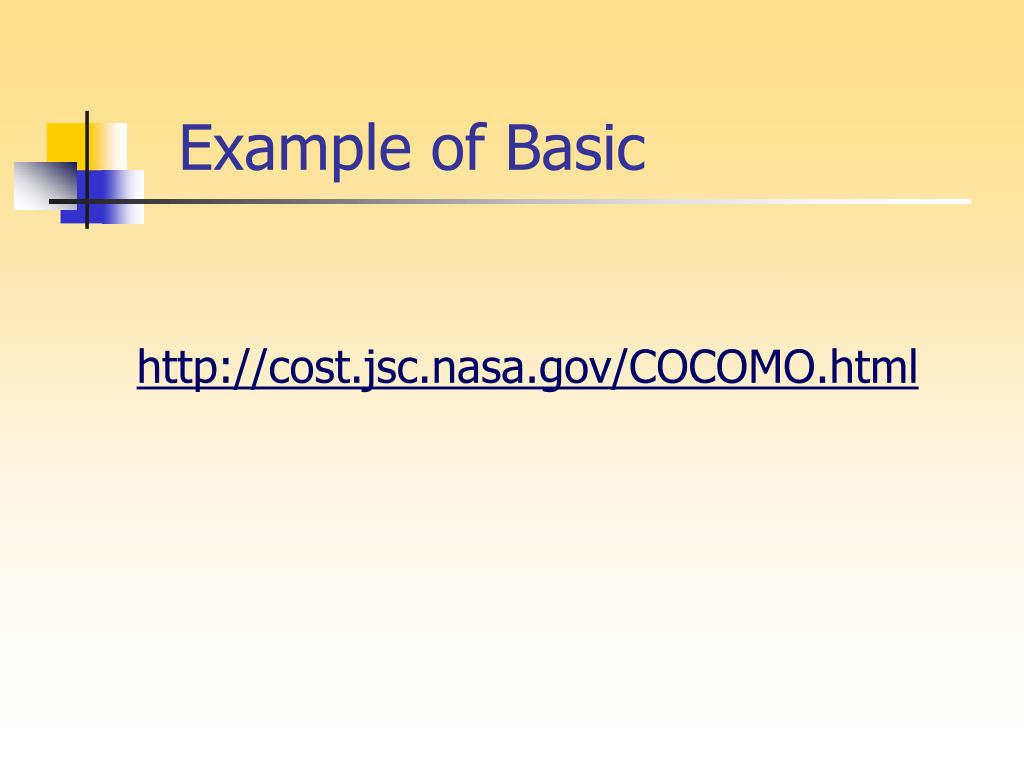 Example of Basic

http://cost.jsc.nasa.gov/COCOMO.html